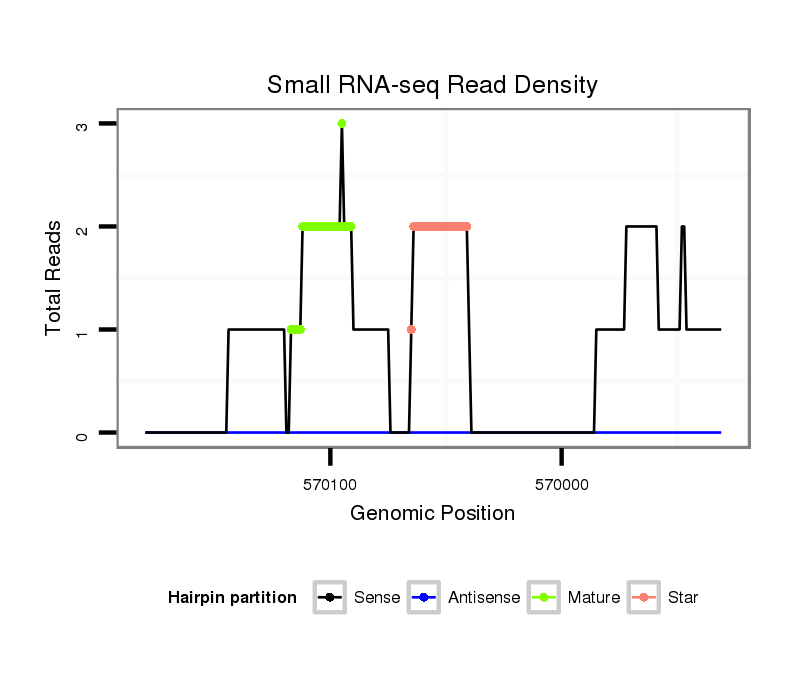 Small RNA-seq Read Density

Total Reads

3
2
1
0

570100
570000

Genomic Position

Hairpin partition
Sense
Antisense
Mature
Star